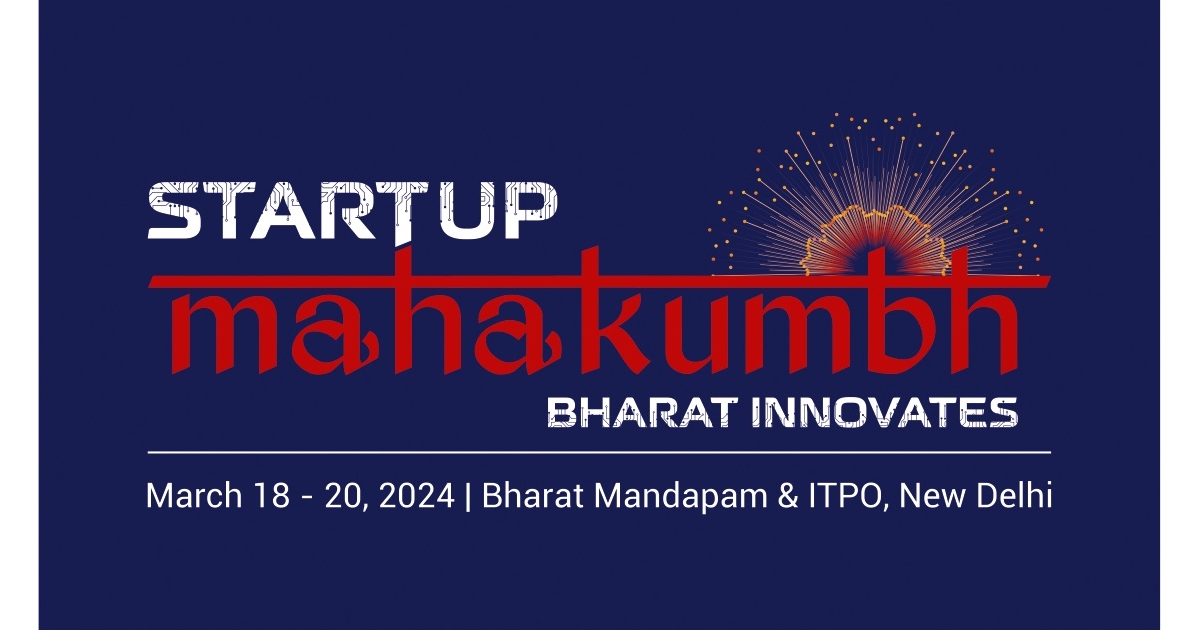 STARTUP
mahakumbh
BHARAT INNOVATES

March 18 - 20, 2024 | Bharat Mandapam & ITPO, New Delhi